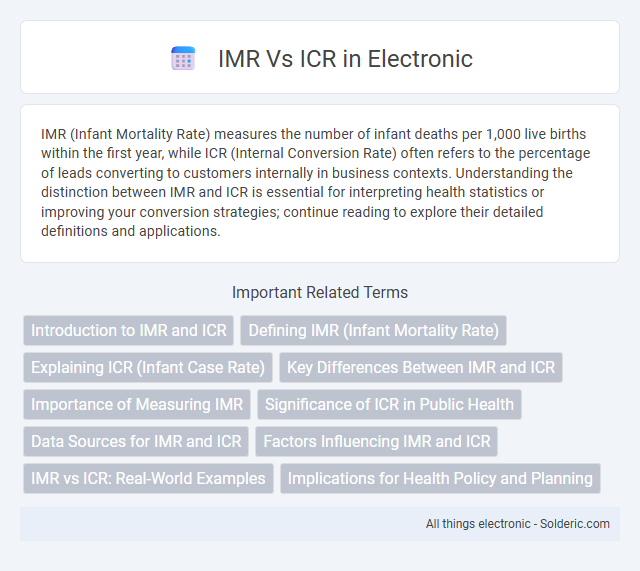 IMR Vs ICR in Electronic

IMR (Infant Mortality Rate) measures the number of infant deaths per 1,000 live births within the first year, while ICR (Internal Conversion Rate) often refers to the percentage of leads converting to customers internally in business contexts. Understanding the distinction between IMR and ICR is essential for interpreting health statistics or improving your conversion strategies; continue reading to explore their detailed definitions and applications.

Important Related Terms

Introduction to IMR and ICR
Defining IMR (Infant Mortality Rate)
Explaining ICR (Infant Case Rate)
Key Differences Between IMR and ICR
Importance of Measuring IMR
Significance of ICR in Public Health
Data Sources for IMR and ICR
Factors Influencing IMR and ICR
IMR vs ICR: Real-World Examples
Implications for Health Policy and Planning

All things electronic - Solderic.com